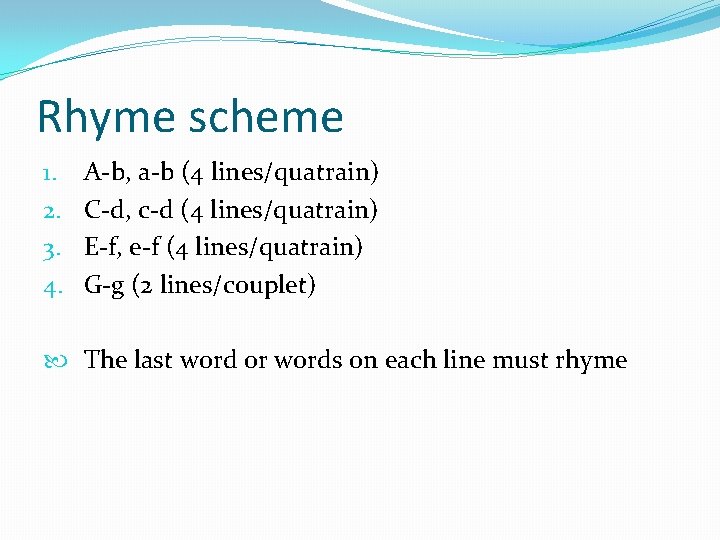 Rhyme scheme

1. A-b, a-b (4 lines/quatrain)
2. C-d, c-d (4 lines/quatrain)
3. E-f, e-f (4 lines/quatrain)
4. G-g (2 lines/couplet)

The last word or words on each line must rhyme